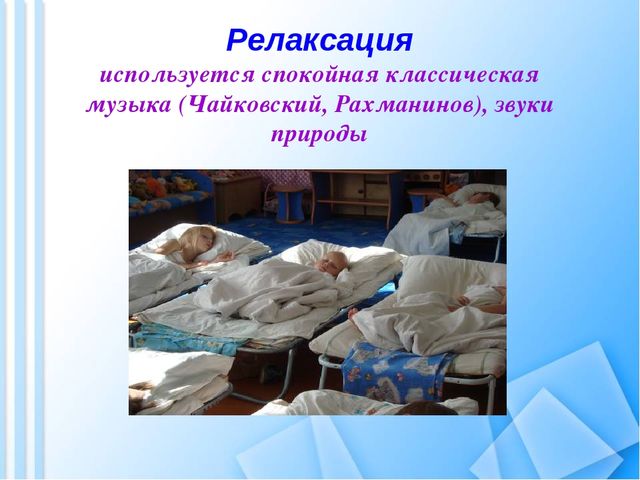 Релаксация

используется спокойная классическая музыка (Чайковский, Рахманинов), звуки природы